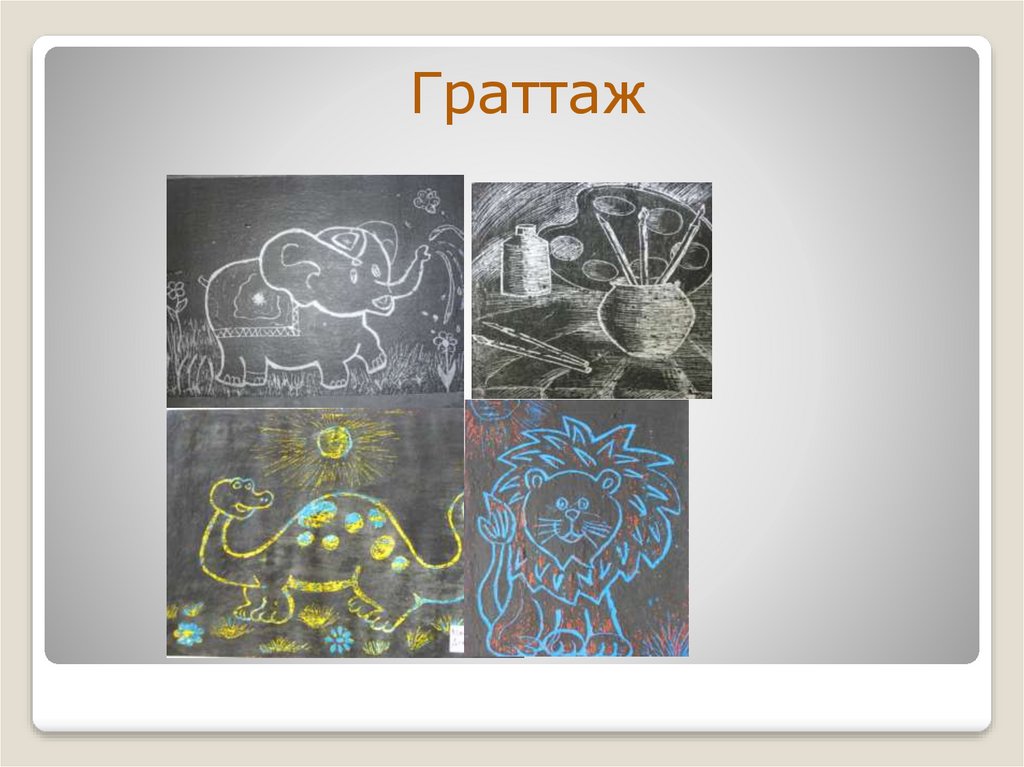 Граттаж